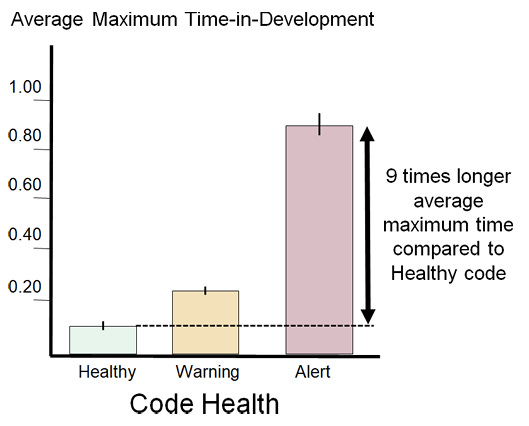 Average Maximum Time-in-Development

1.00

0.80

0.60

0.40

0.20

9 times longer average maximum time compared to Healthy code

Healthy

Warning

Alert

Code Health